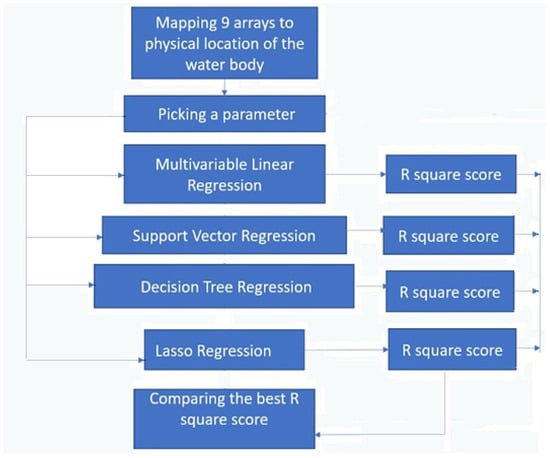 Mapping 9 arrays to physical location of the water body

Picking a parameter

Multivariable Linear Regression

R square score

Support Vector Regression

R square score

Decision Tree Regression

R square score

Lasso Regression

R square score

Comparing the best R square score